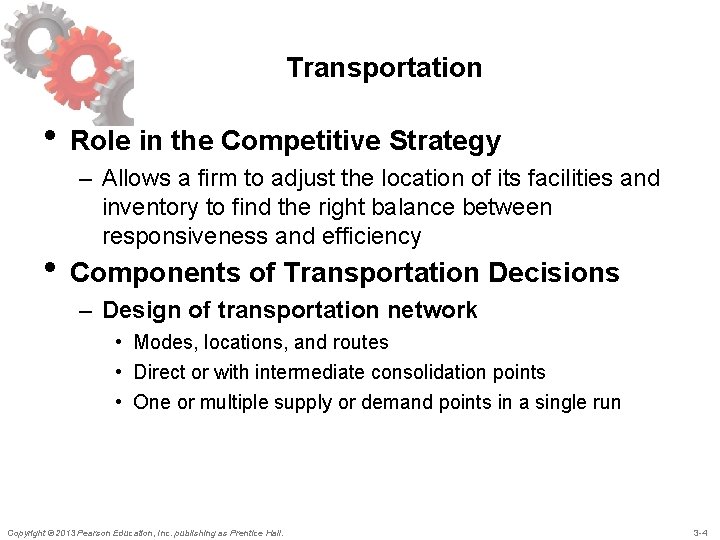 Transportation

• Role in the Competitive Strategy
– Allows a firm to adjust the location of its facilities and inventory to find the right balance between responsiveness and efficiency

• Components of Transportation Decisions
– Design of transportation network
• Modes, locations, and routes
• Direct or with intermediate consolidation points
• One or multiple supply or demand points in a single run

Copyright © 2013 Pearson Education, Inc. publishing as Prentice Hall.

3-4